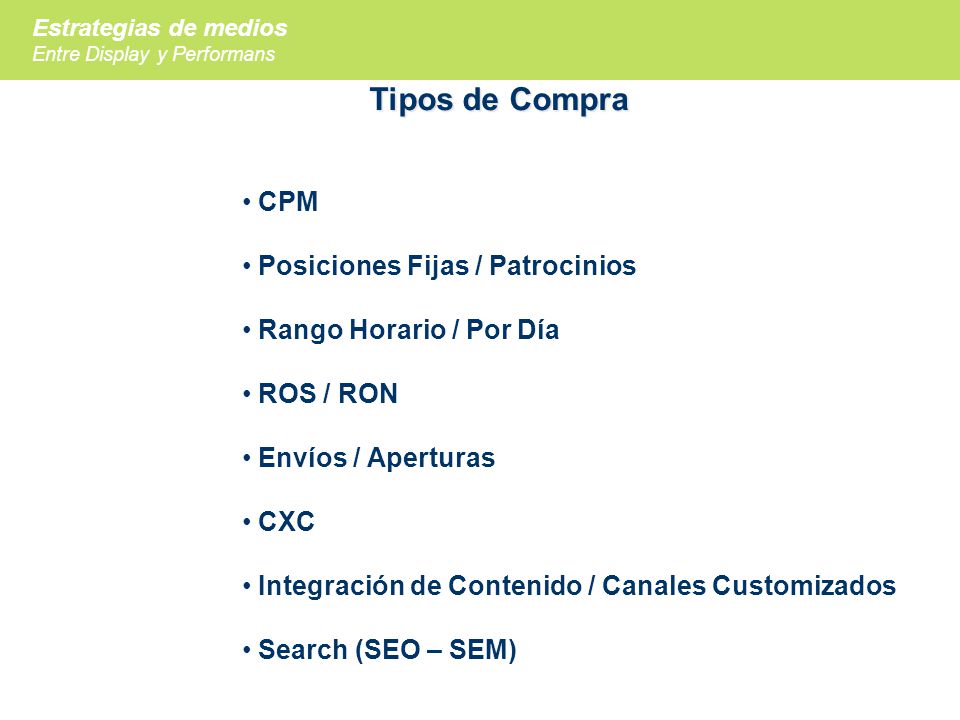 Estrategias de medios
Entre Display y Performans

Tipos de Compra

• CPM

• Posiciones Fijas / Patrocinios

• Rango Horario / Por Día

• ROS / RON

• Envíos / Aperturas

• CXC

• Integración de Contenido / Canales Customizados

• Search (SEO – SEM)